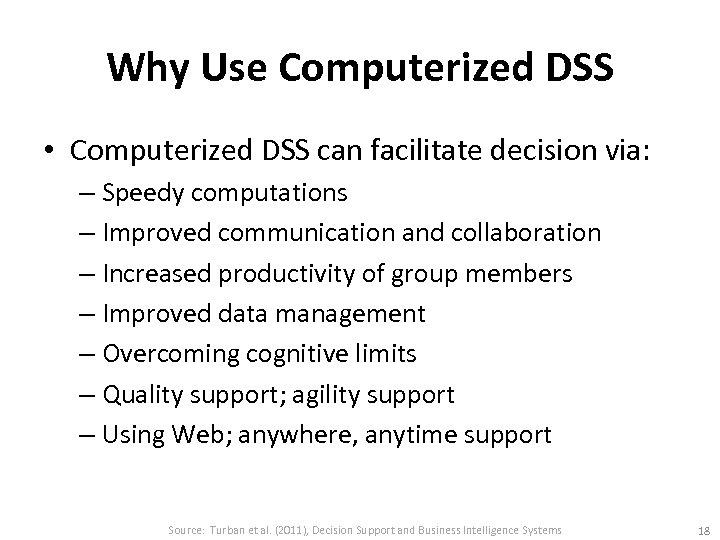 Why Use Computerized DSS

• Computerized DSS can facilitate decision via:
 – Speedy computations
 – Improved communication and collaboration
 – Increased productivity of group members
 – Improved data management
 – Overcoming cognitive limits
 – Quality support; agility support
 – Using Web; anywhere, anytime support

Source: Turban et al. (2011), Decision Support and Business Intelligence Systems

18